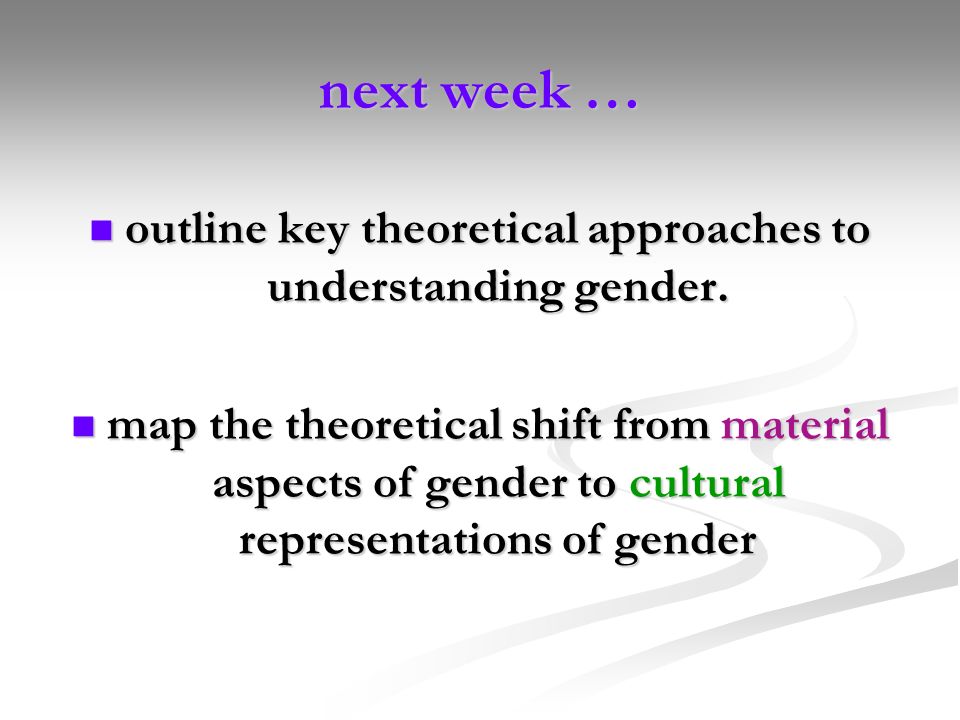 next week …

outline key theoretical approaches to understanding gender.

map the theoretical shift from material aspects of gender to cultural representations of gender